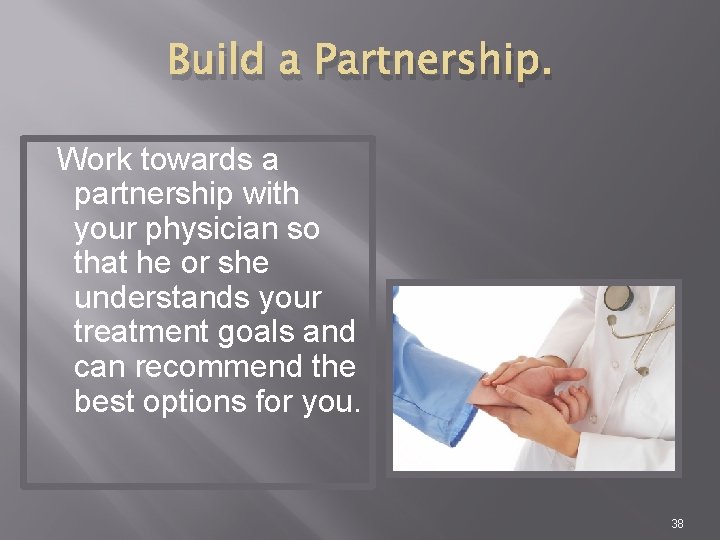 Build a Partnership.

Work towards a partnership with your physician so that he or she understands your treatment goals and can recommend the best options for you.

38